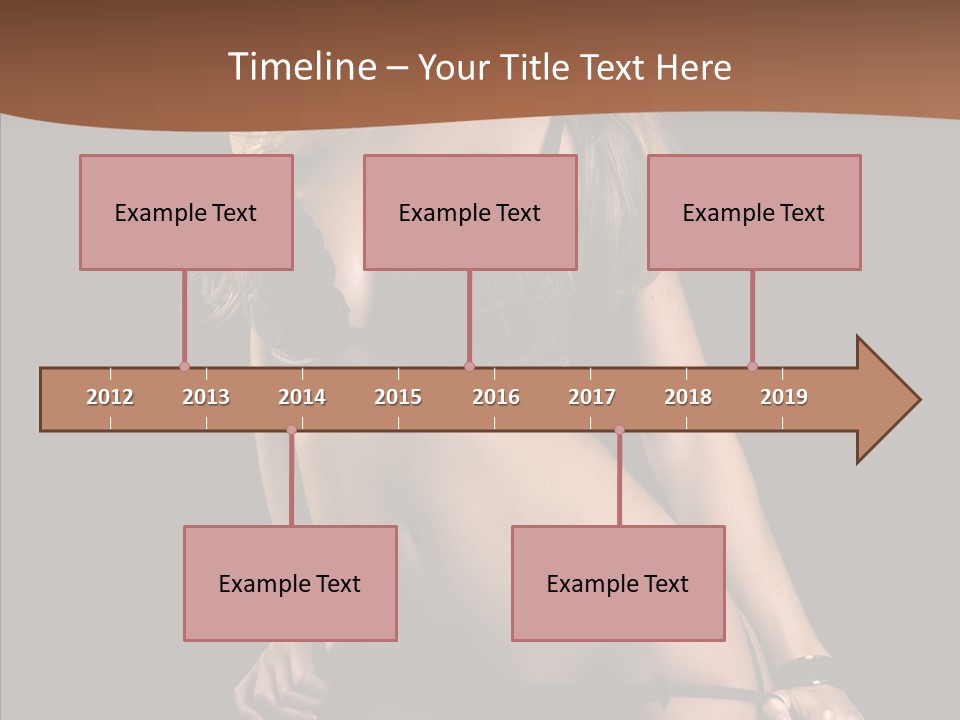 Timeline – Your Title Text Here

Example Text

Example Text

Example Text

2012 2013 2014 2015 2016 2017 2018 2019

Example Text

Example Text